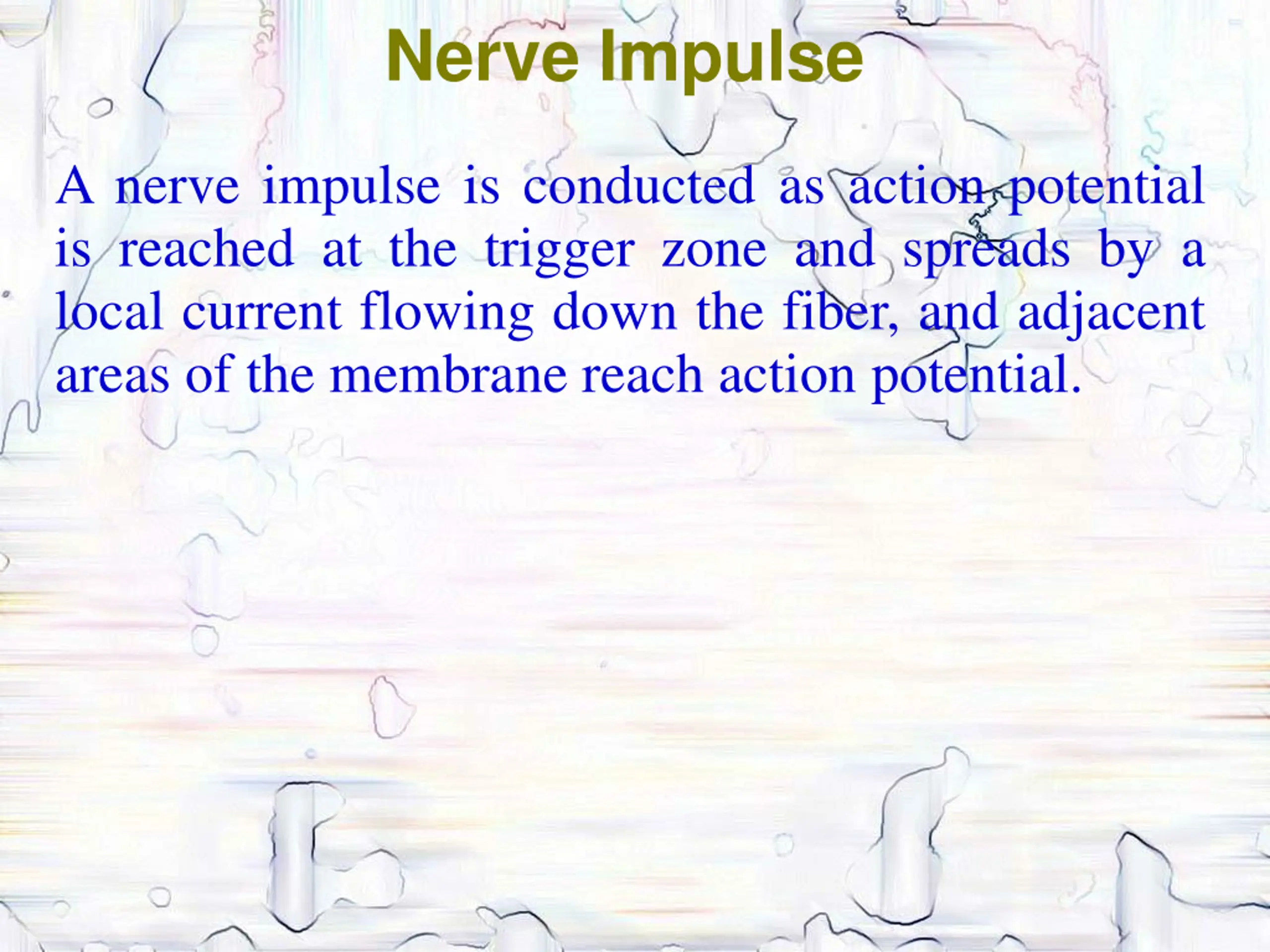 Nerve Impulse

A nerve impulse is conducted as action potential is reached at the trigger zone and spreads by a local current flowing down the fiber, and adjacent areas of the membrane reach action potential.